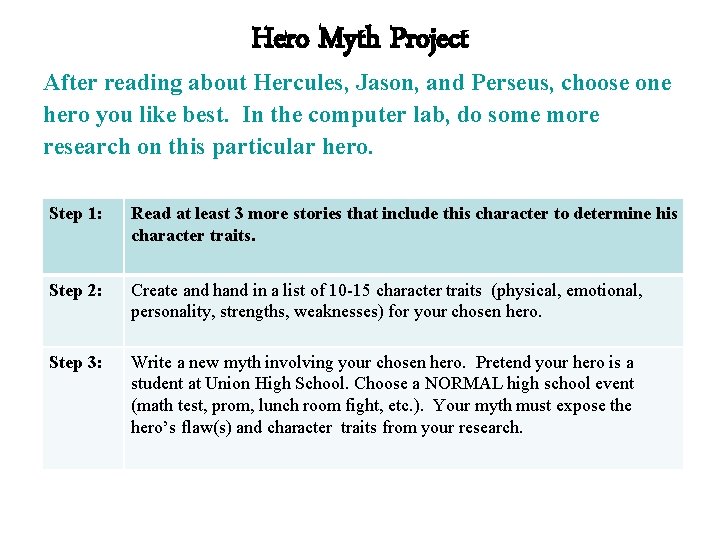 Hero Myth Project

After reading about Hercules, Jason, and Perseus, choose one hero you like best. In the computer lab, do some more research on this particular hero.

| Step 1: | Read at least 3 more stories that include this character to determine his character traits. |
|---|---|
| Step 2: | Create and hand in a list of 10-15 character traits (physical, emotional, personality, strengths, weaknesses) for your chosen hero. |
| Step 3: | Write a new myth involving your chosen hero. Pretend your hero is a student at Union High School. Choose a NORMAL high school event (math test, prom, lunch room fight, etc.). Your myth must expose the hero's flaw(s) and character traits from your research. |